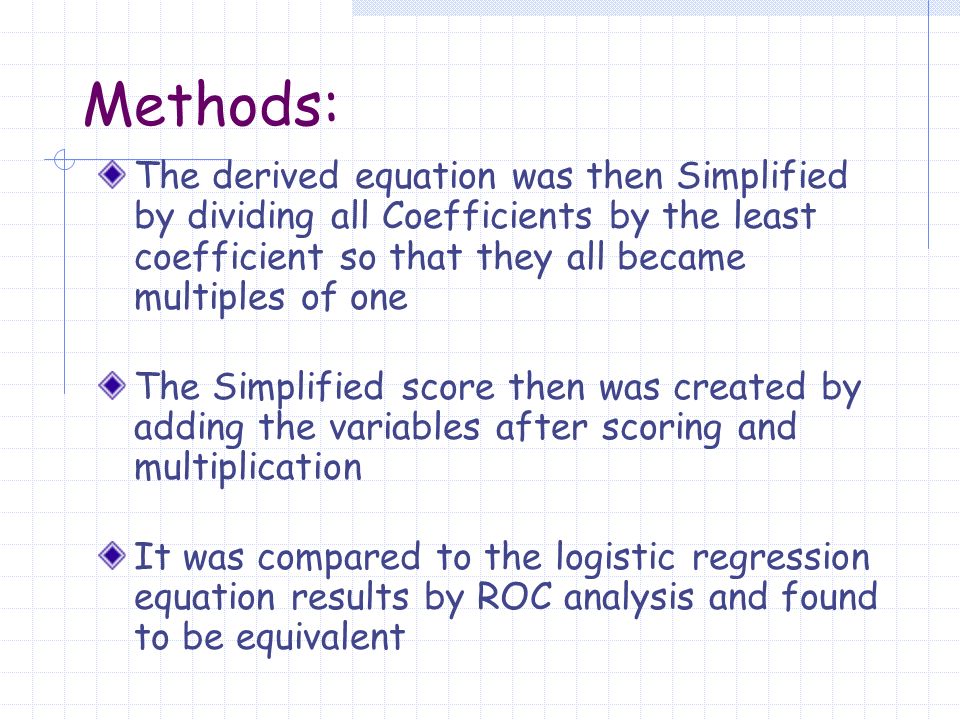 Methods:

The derived equation was then Simplified by dividing all Coefficients by the least coefficient so that they all became multiples of one

The Simplified score then was created by adding the variables after scoring and multiplication

It was compared to the logistic regression equation results by ROC analysis and found to be equivalent